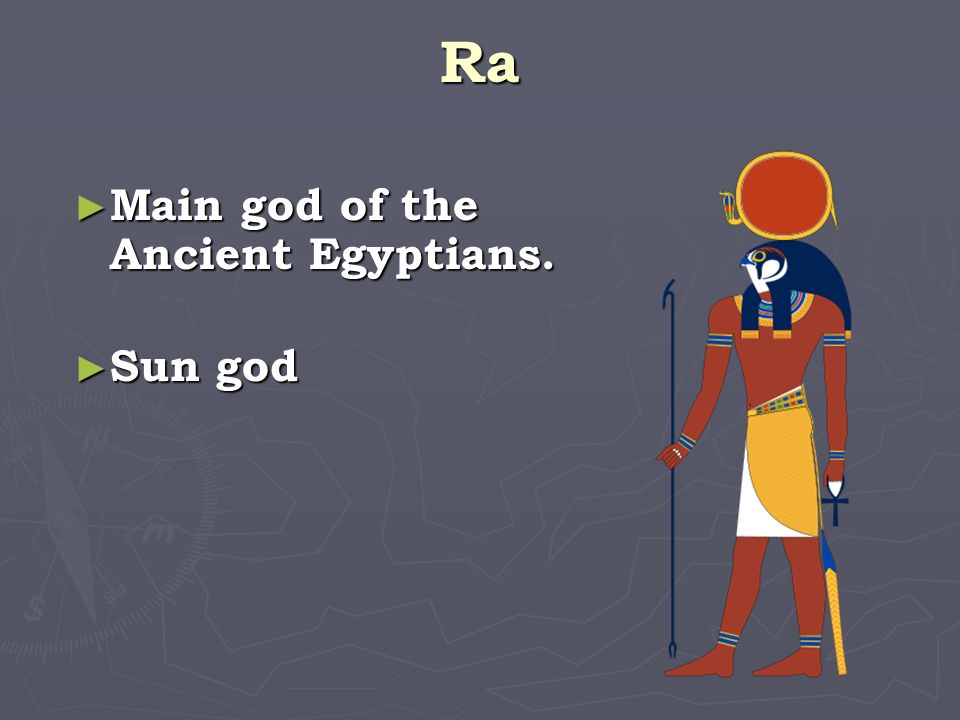 Ra

►Main god of the Ancient Egyptians.

►Sun god